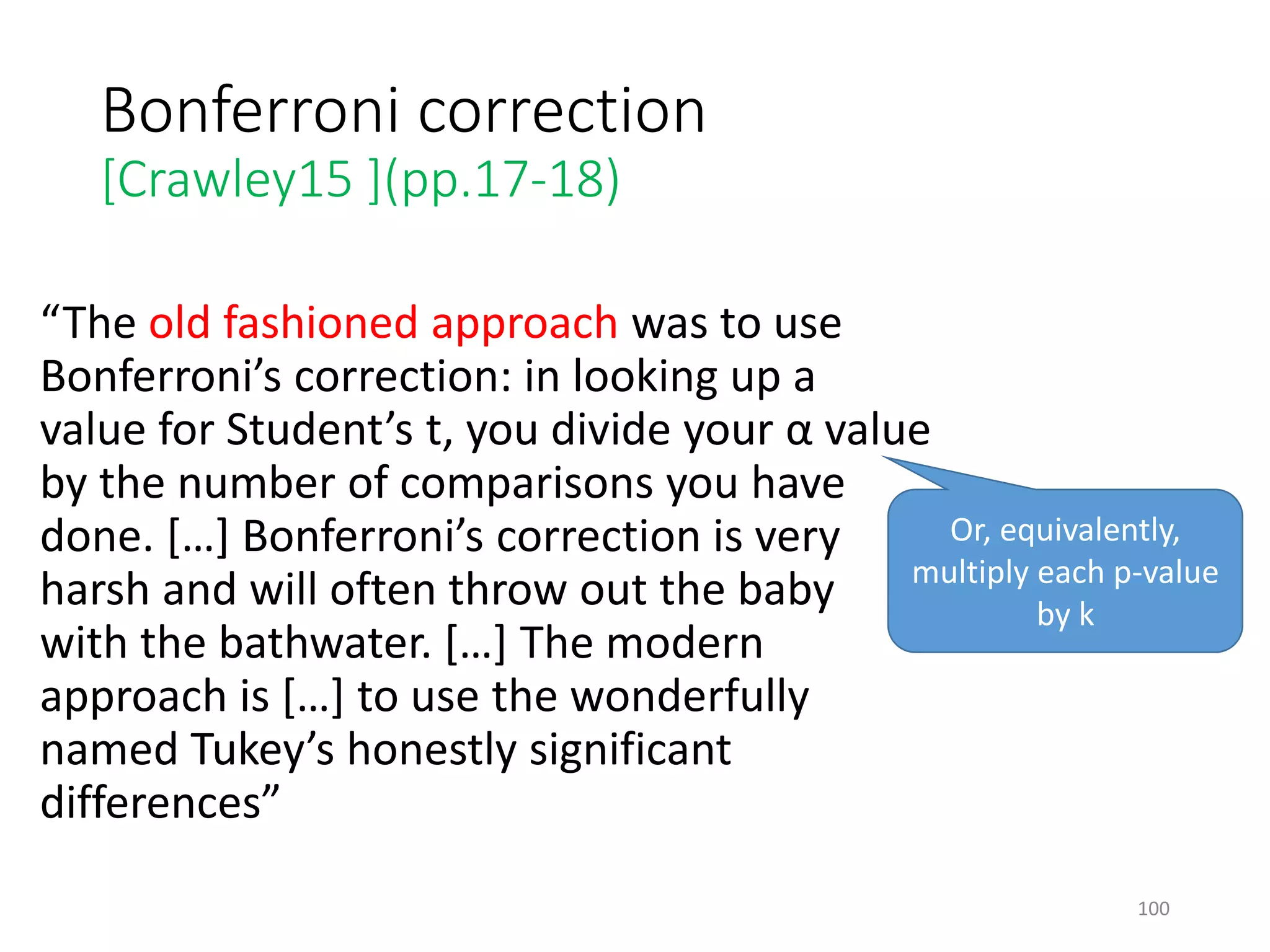 Bonferroni correction
[Crawley15 ](pp.17-18)

“The old fashioned approach was to use Bonferroni’s correction: in looking up a value for Student’s t, you divide your α value by the number of comparisons you have done. […] Bonferroni’s correction is very harsh and will often throw out the baby with the bathwater. […] The modern approach is […] to use the wonderfully named Tukey’s honestly significant differences”

Or, equivalently, multiply each p-value by k

100